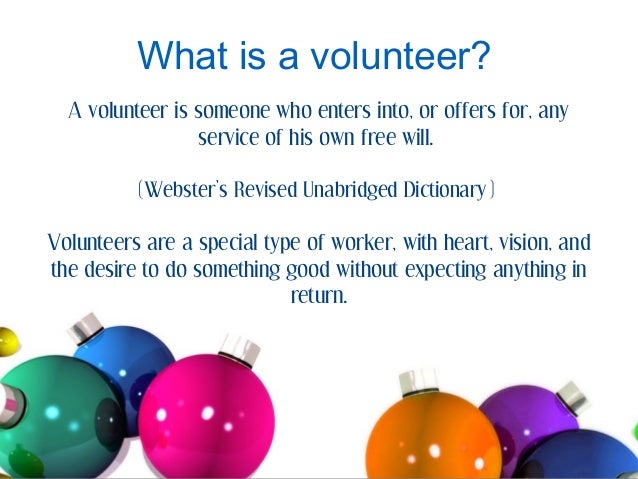 What is a volunteer?

A volunteer is someone who enters into, or offers for, any service of his own free will.

(Webster's Revised Unabridged Dictionary)

Volunteers are a special type of worker, with heart, vision, and the desire to do something good without expecting anything in return.